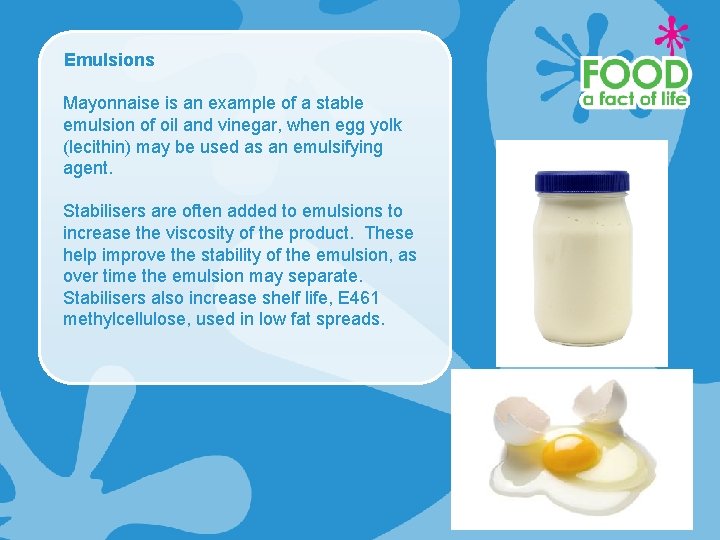 Emulsions

Mayonnaise is an example of a stable emulsion of oil and vinegar, when egg yolk (lecithin) may be used as an emulsifying agent.

Stabilisers are often added to emulsions to increase the viscosity of the product. These help improve the stability of the emulsion, as over time the emulsion may separate. Stabilisers also increase shelf life, E461 methylcellulose, used in low fat spreads.

FOOD
a fact of life